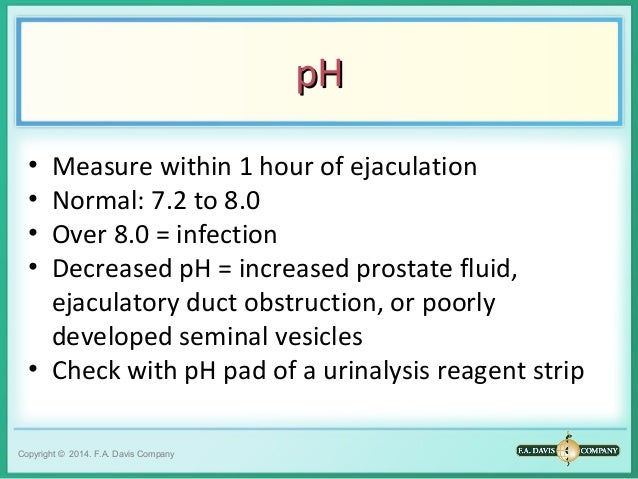 pH

• Measure within 1 hour of ejaculation
• Normal: 7.2 to 8.0
• Over 8.0 = infection
• Decreased pH = increased prostate fluid, ejaculatory duct obstruction, or poorly developed seminal vesicles
• Check with pH pad of a urinalysis reagent strip

Copyright © 2014. F.A. Davis Company

F.A. DAVIS COMPANY